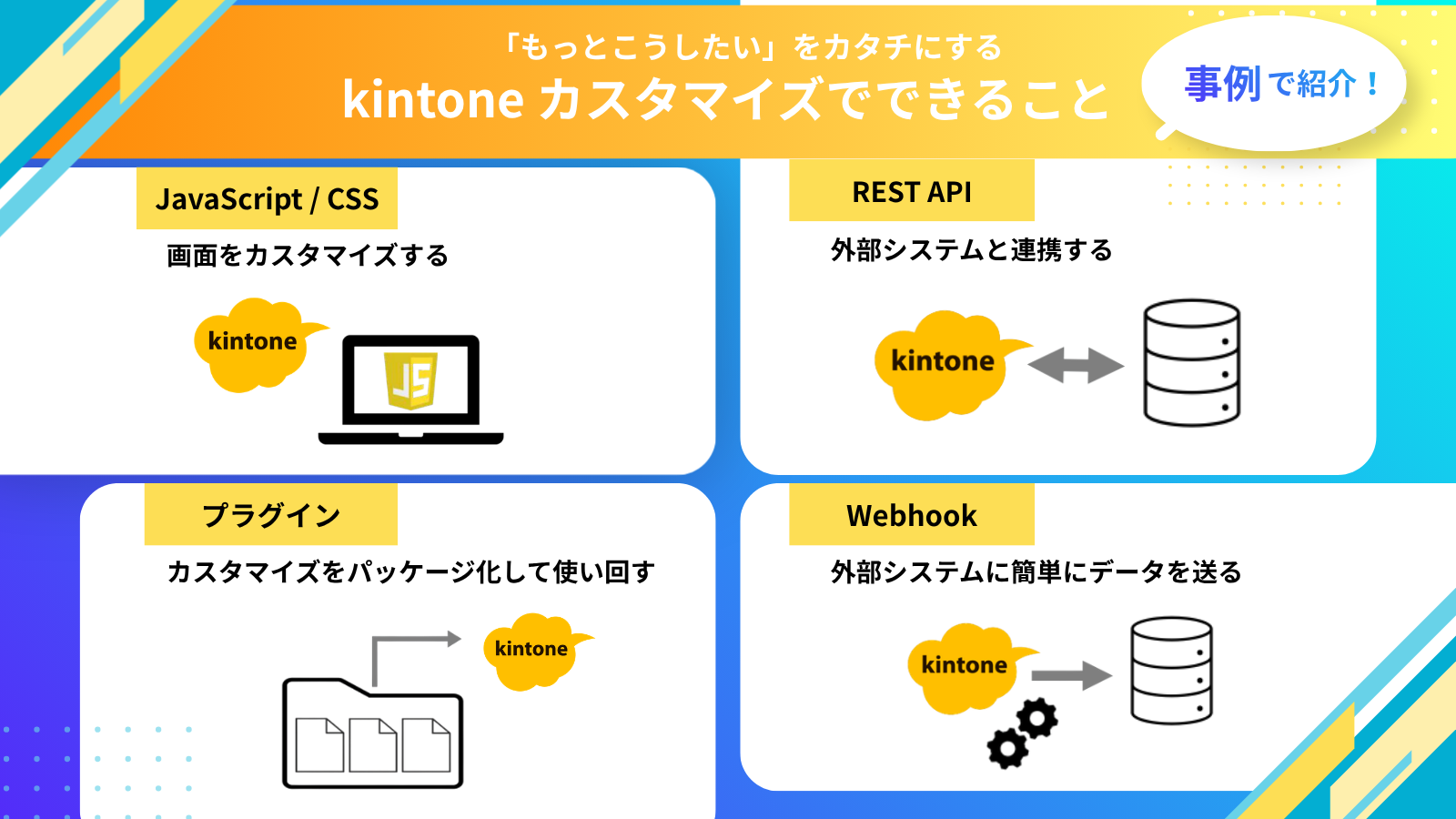 「もっとこうしたい」をカタチにする
kintone カスタマイズでできること

事例で紹介！

JavaScript / CSS
画面をカスタマイズする
kintone
JS

REST API
外部システムと連携する
kintone

プラグイン
カスタマイズをパッケージ化して使い回す
kintone

Webhook
外部システムに簡単にデータを送る
kintone